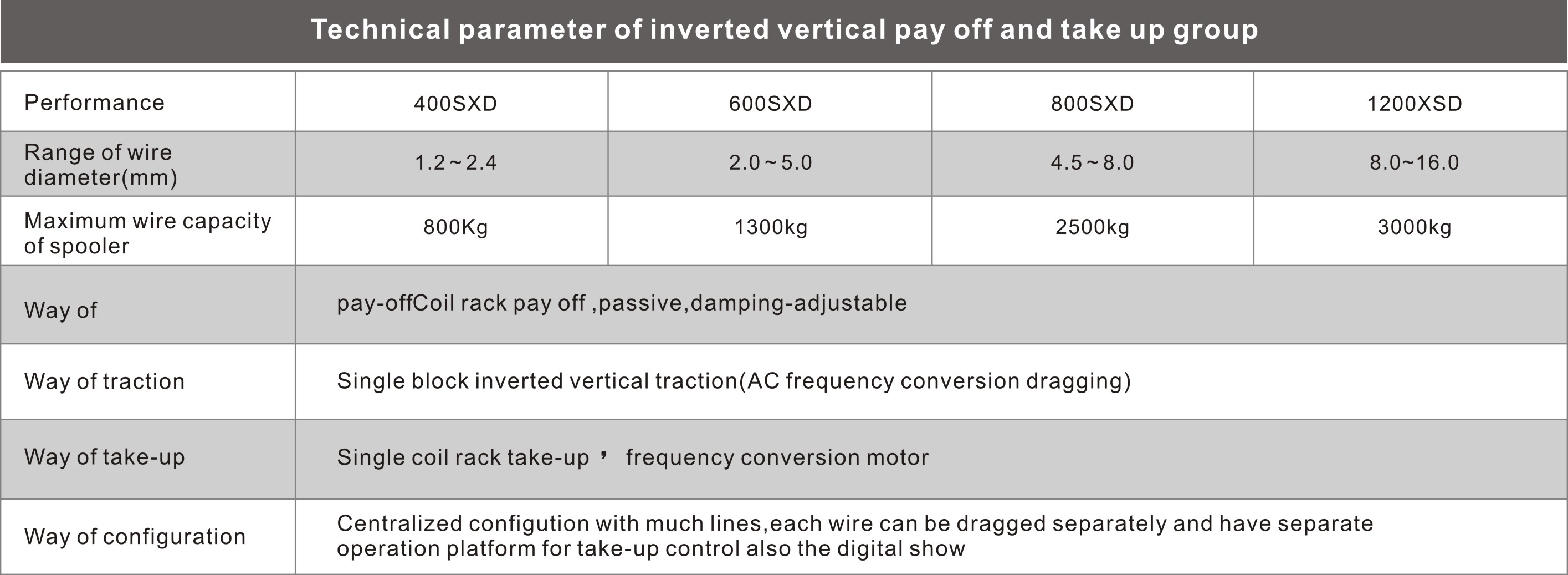 Technical parameter of inverted vertical pay off and take up group

| Performance | 400SXD | 600SXD | 800SXD | 1200XSD |
|---|---|---|---|---|
| Range of wire diameter(mm) | 1.2～2.4 | 2.0～5.0 | 4.5～8.0 | 8.0~16.0 |
| Maximum wire capacity of spooler | 800Kg | 1300kg | 2500kg | 3000kg |
| Way of | pay-offCoil rack pay off ,passive,damping-adjustable | | | |
| Way of traction | Single block inverted vertical traction(AC frequency conversion dragging) | | | |
| Way of take-up | Single coil rack take-up， frequency conversion motor | | | |
| Way of configuration | Centralized configution with much lines,each wire can be dragged separately and have separate operation platform for take-up control also the digital show | | | |